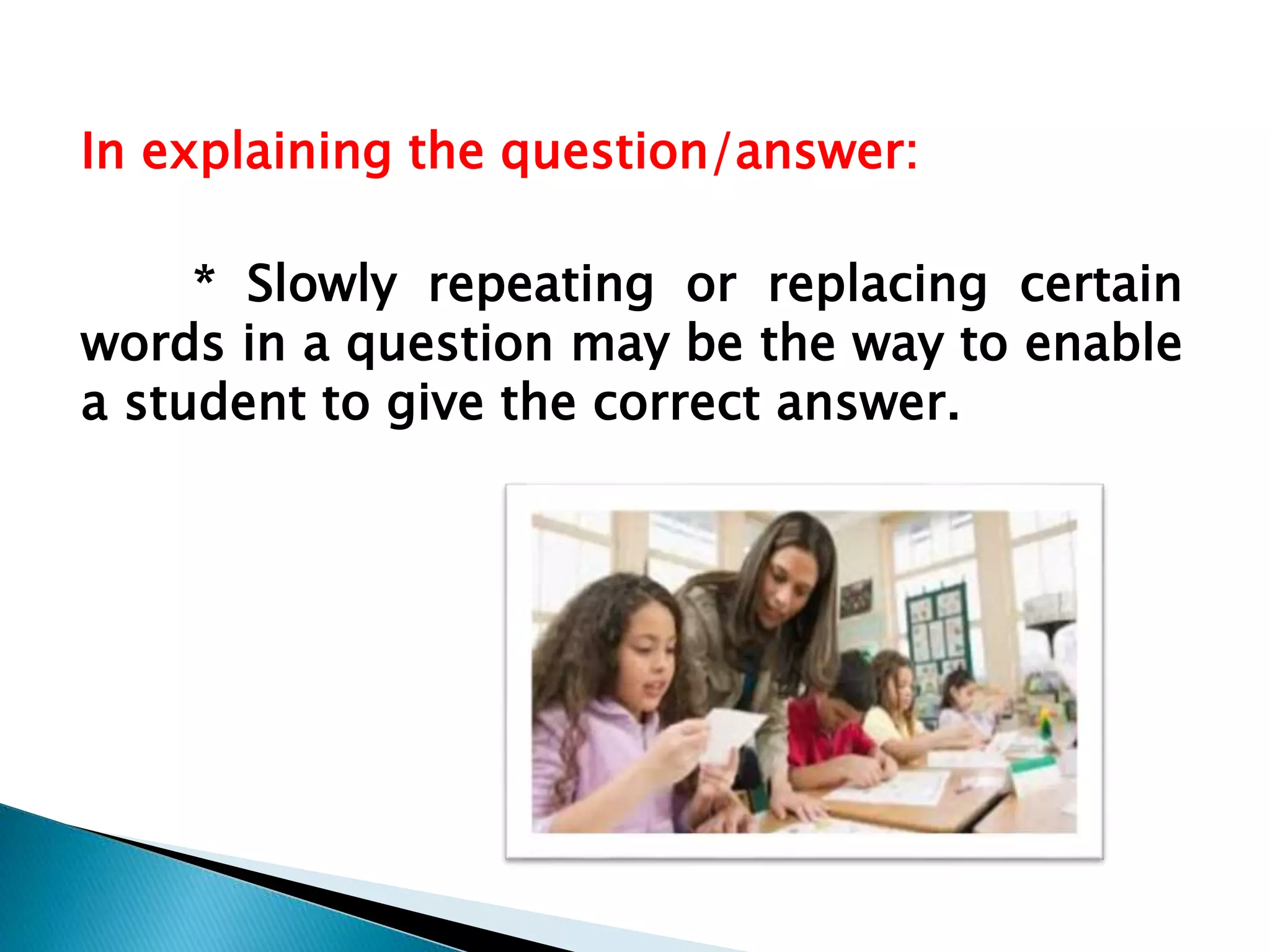 In explaining the question/answer:

* Slowly repeating or replacing certain words in a question may be the way to enable a student to give the correct answer.